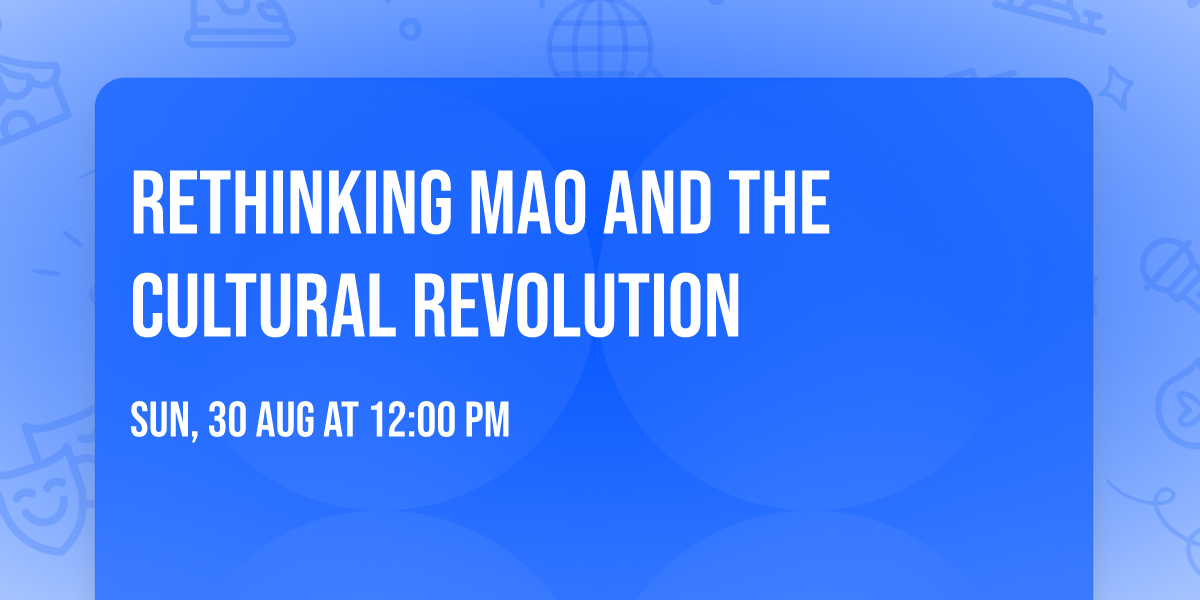 RETHINKING MAO AND THE CULTURAL REVOLUTION

SUN, 30 AUG AT 12:00 PM